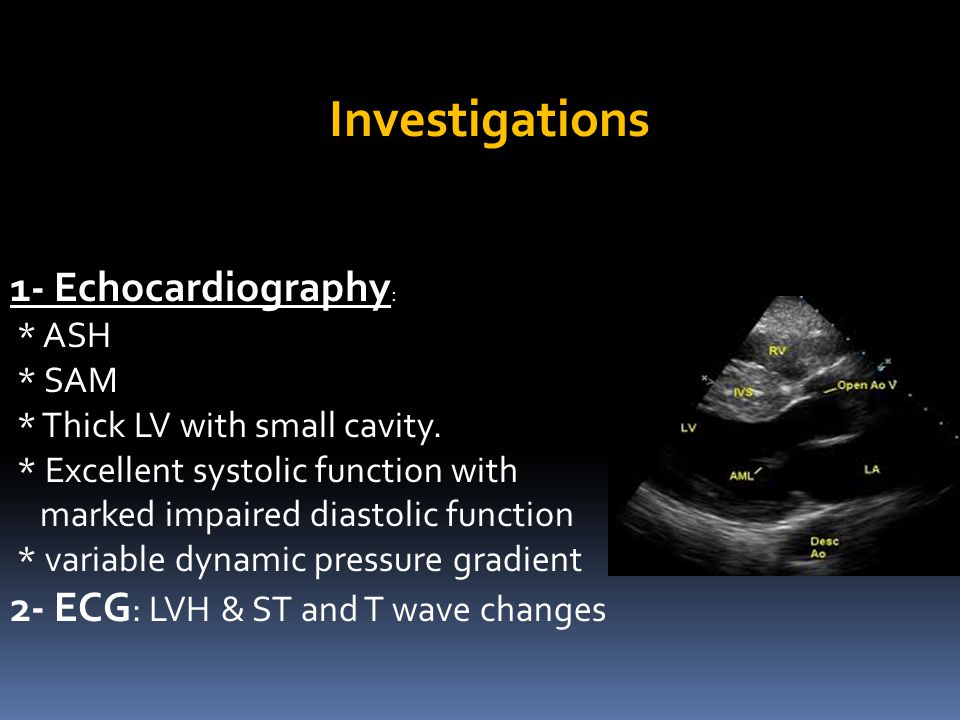 Investigations

1- Echocardiography:
* ASH
* SAM
* Thick LV with small cavity.
* Excellent systolic function with marked impaired diastolic function
* variable dynamic pressure gradient
2- ECG: LVH & ST and T wave changes

RV
IVS
Open Ao V
LV
AML
LA
Desc Ao